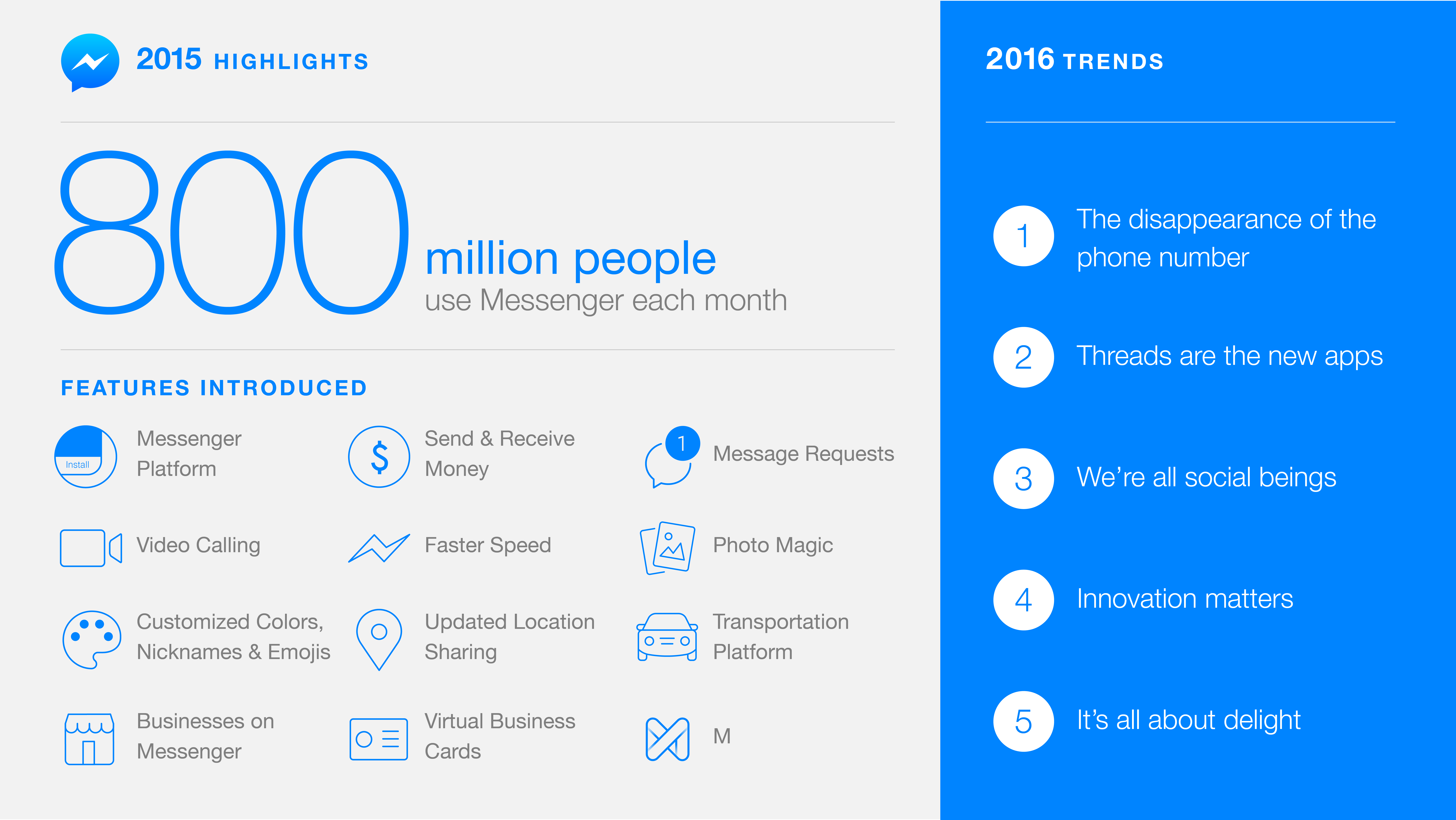 2015 HIGHLIGHTS

800 million people
use Messenger each month

FEATURES INTRODUCED

Install
Messenger Platform

$
Send & Receive Money

1
Message Requests

Video Calling

Faster Speed

Photo Magic

Customized Colors, Nicknames & Emojis

Updated Location Sharing

Transportation Platform

Businesses on Messenger

Virtual Business Cards

M

2016 TRENDS

1 The disappearance of the phone number

2 Threads are the new apps

3 We're all social beings

4 Innovation matters

5 It's all about delight